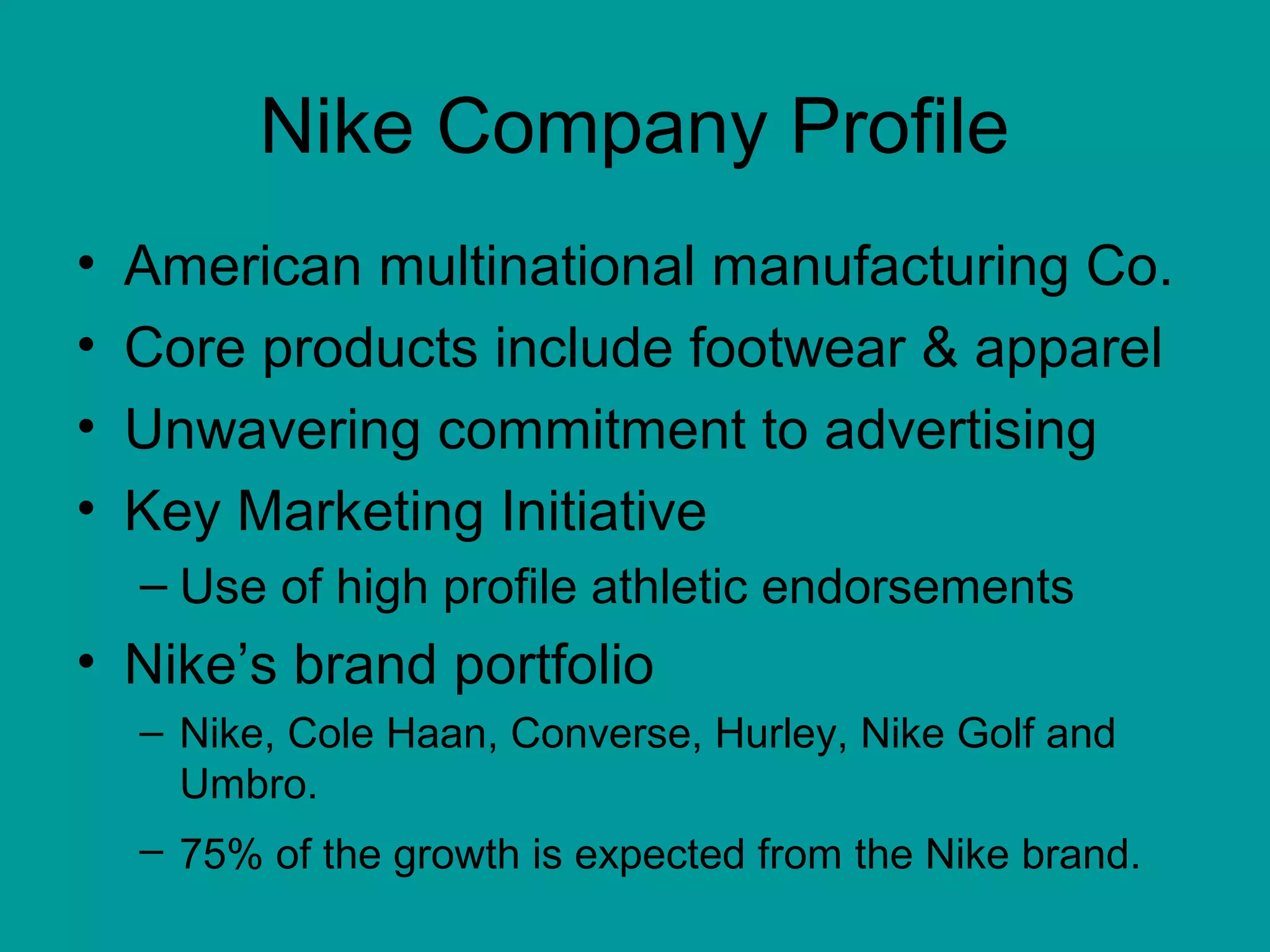 Nike Company Profile

• American multinational manufacturing Co.
• Core products include footwear & apparel
• Unwavering commitment to advertising
• Key Marketing Initiative
– Use of high profile athletic endorsements
• Nike’s brand portfolio
– Nike, Cole Haan, Converse, Hurley, Nike Golf and Umbro.
– 75% of the growth is expected from the Nike brand.